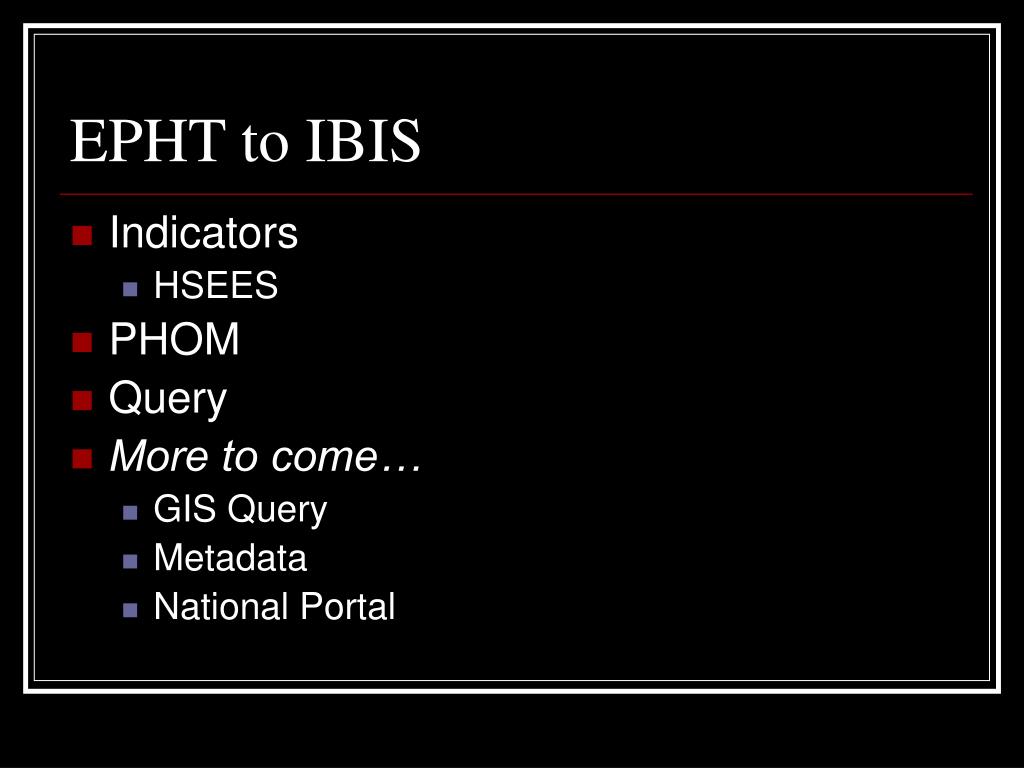 EPHT to IBIS

Indicators
HSEES
PHOM
Query
More to come…
GIS Query
Metadata
National Portal